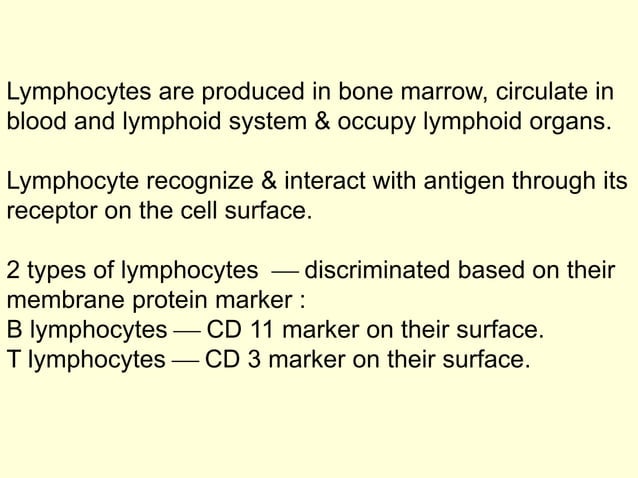 Lymphocytes are produced in bone marrow, circulate in blood and lymphoid system & occupy lymphoid organs.

Lymphocyte recognize & interact with antigen through its receptor on the cell surface.

2 types of lymphocytes — discriminated based on their membrane protein marker :
B lymphocytes — CD 11 marker on their surface.
T lymphocytes — CD 3 marker on their surface.